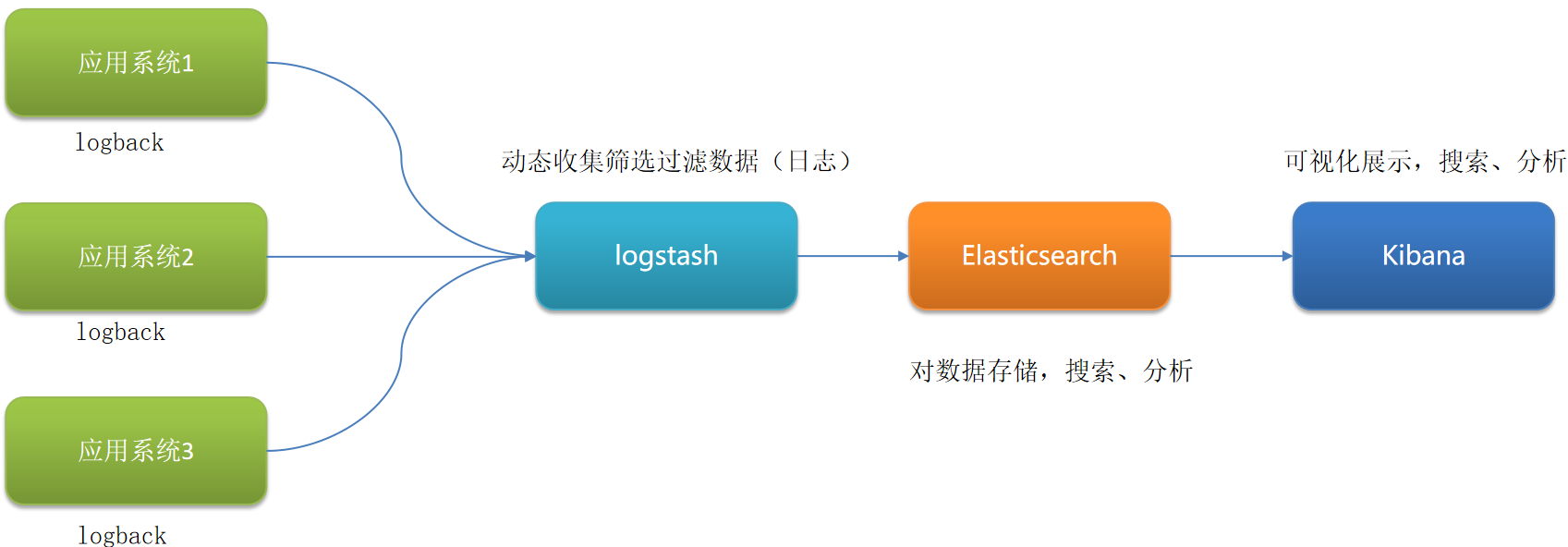 应用系统1

logback

应用系统2

logback

应用系统3

logback

动态收集筛选过滤数据（日志）

logstash

Elasticsearch

对数据存储，搜索、分析

可视化展示，搜索、分析

Kibana